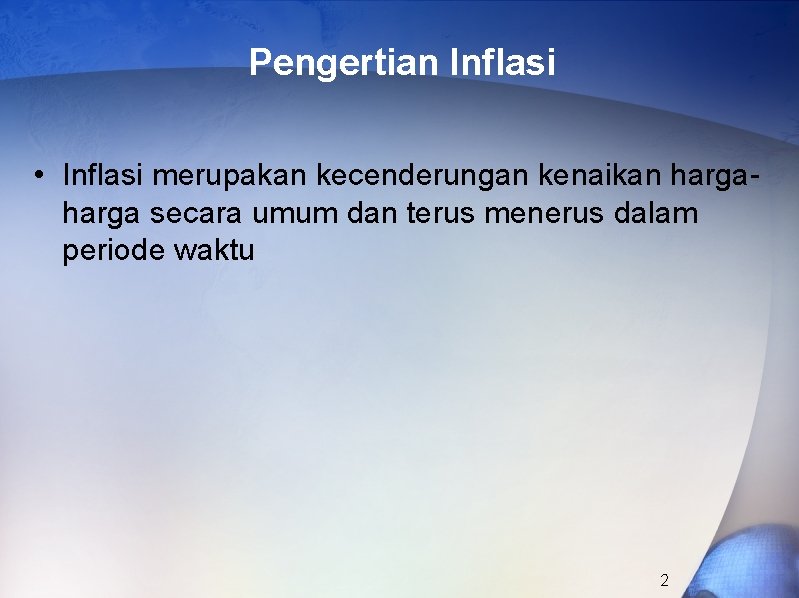 Pengertian Inflasi

• Inflasi merupakan kecenderungan kenaikan harga-harga secara umum dan terus menerus dalam periode waktu

2